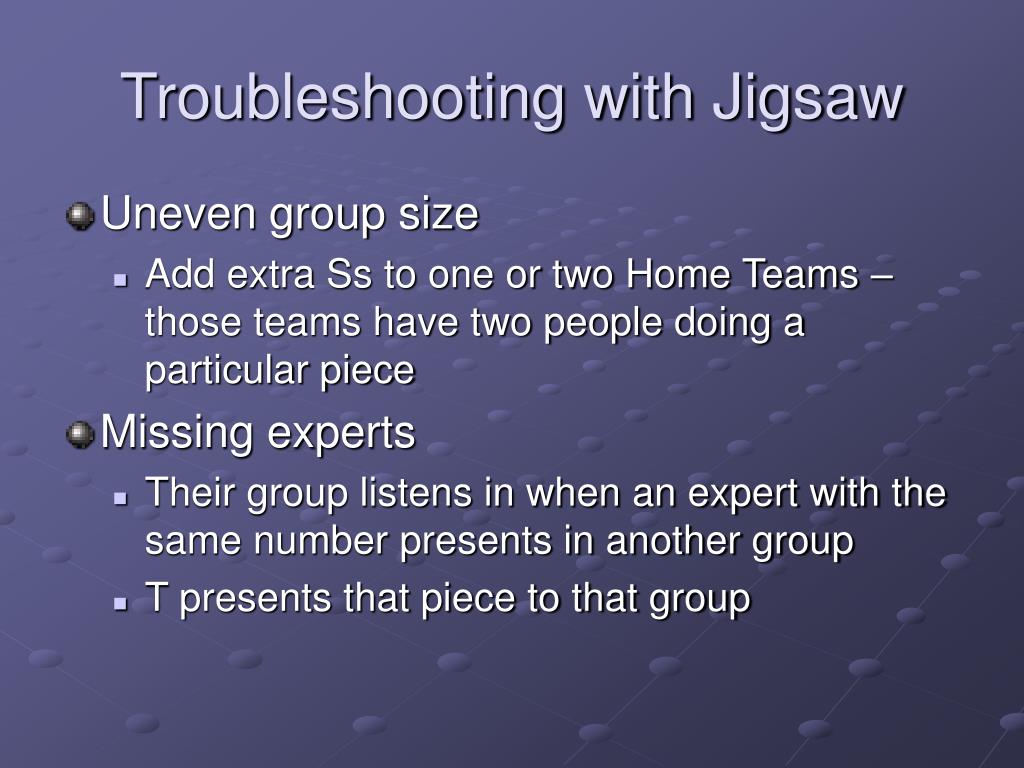 Troubleshooting with Jigsaw

Uneven group size

Add extra Ss to one or two Home Teams – those teams have two people doing a particular piece

Missing experts

Their group listens in when an expert with the same number presents in another group

T presents that piece to that group